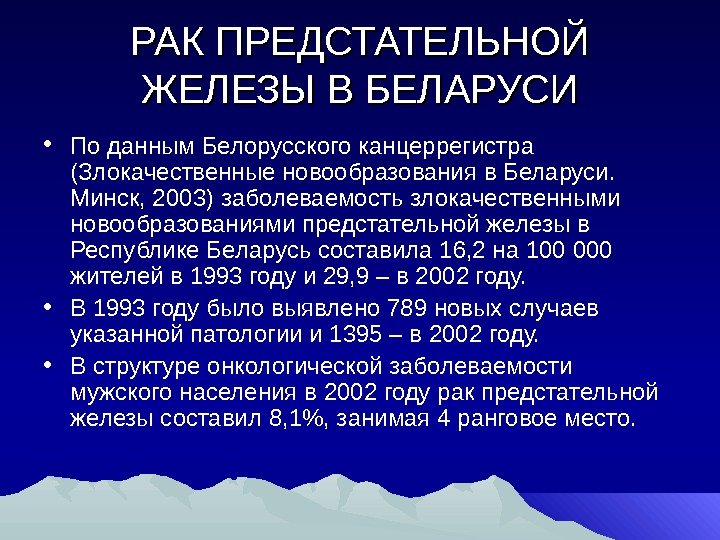 РАК ПРЕДСТАТЕЛЬНОЙ ЖЕЛЕЗЫ В БЕЛАРУСИ

• По данным Белорусского канцеррегистра (Злокачественные новообразования в Беларуси. Минск, 2003) заболеваемость злокачественными новообразованиями предстательной железы в Республике Беларусь составила 16,2 на 100 000 жителей в 1993 году и 29,9 – в 2002 году.

• В 1993 году было выявлено 789 новых случаев указанной патологии и 1395 – в 2002 году.

• В структуре онкологической заболеваемости мужского населения в 2002 году рак предстательной железы составил 8,1%, занимая 4 ранговое место.